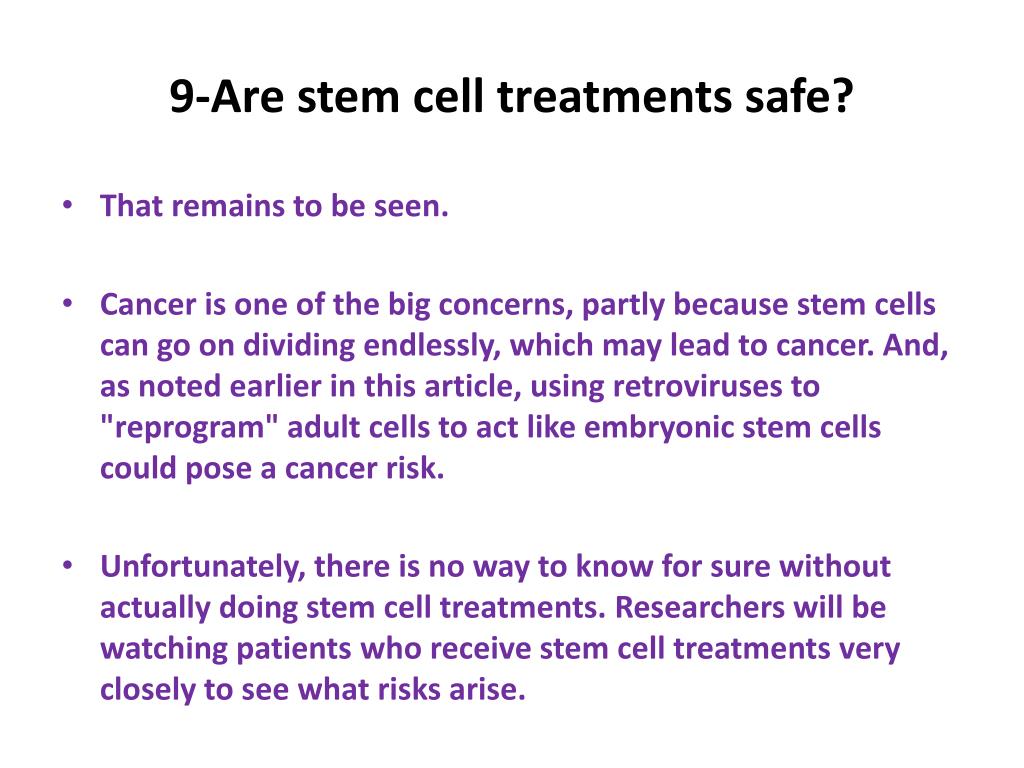 9-Are stem cell treatments safe?

• That remains to be seen.

• Cancer is one of the big concerns, partly because stem cells can go on dividing endlessly, which may lead to cancer. And, as noted earlier in this article, using retroviruses to "reprogram" adult cells to act like embryonic stem cells could pose a cancer risk.

• Unfortunately, there is no way to know for sure without actually doing stem cell treatments. Researchers will be watching patients who receive stem cell treatments very closely to see what risks arise.